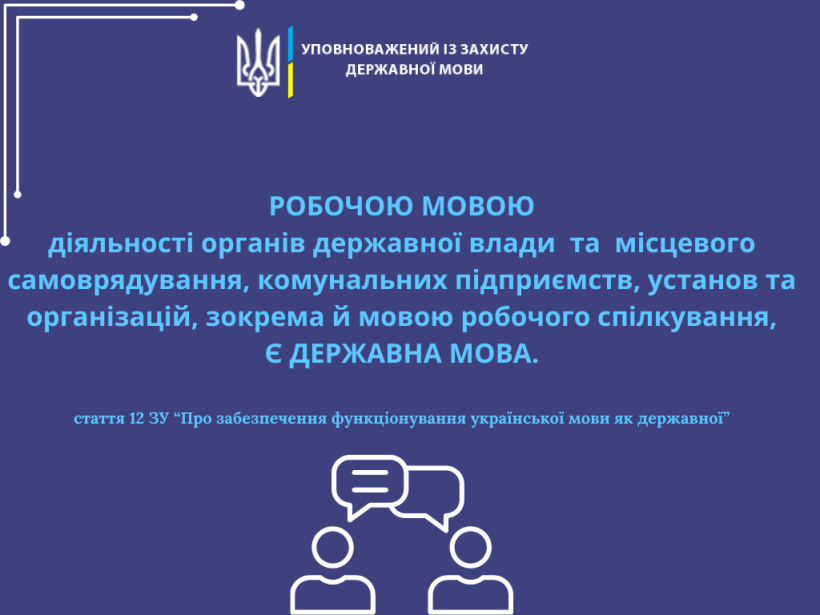 УПОВНОВАЖЕНИЙ ІЗ ЗАХИСТУ ДЕРЖАВНОЇ МОВИ

РОБОЧОЮ МОВОЮ
діяльності органів державної влади та місцевого самоврядування, комунальних підприємств, установ та організацій, зокрема й мовою робочого спілкування,
Є ДЕРЖАВНА МОВА.

стаття 12 ЗУ “Про забезпечення функціонування української мови як державної”